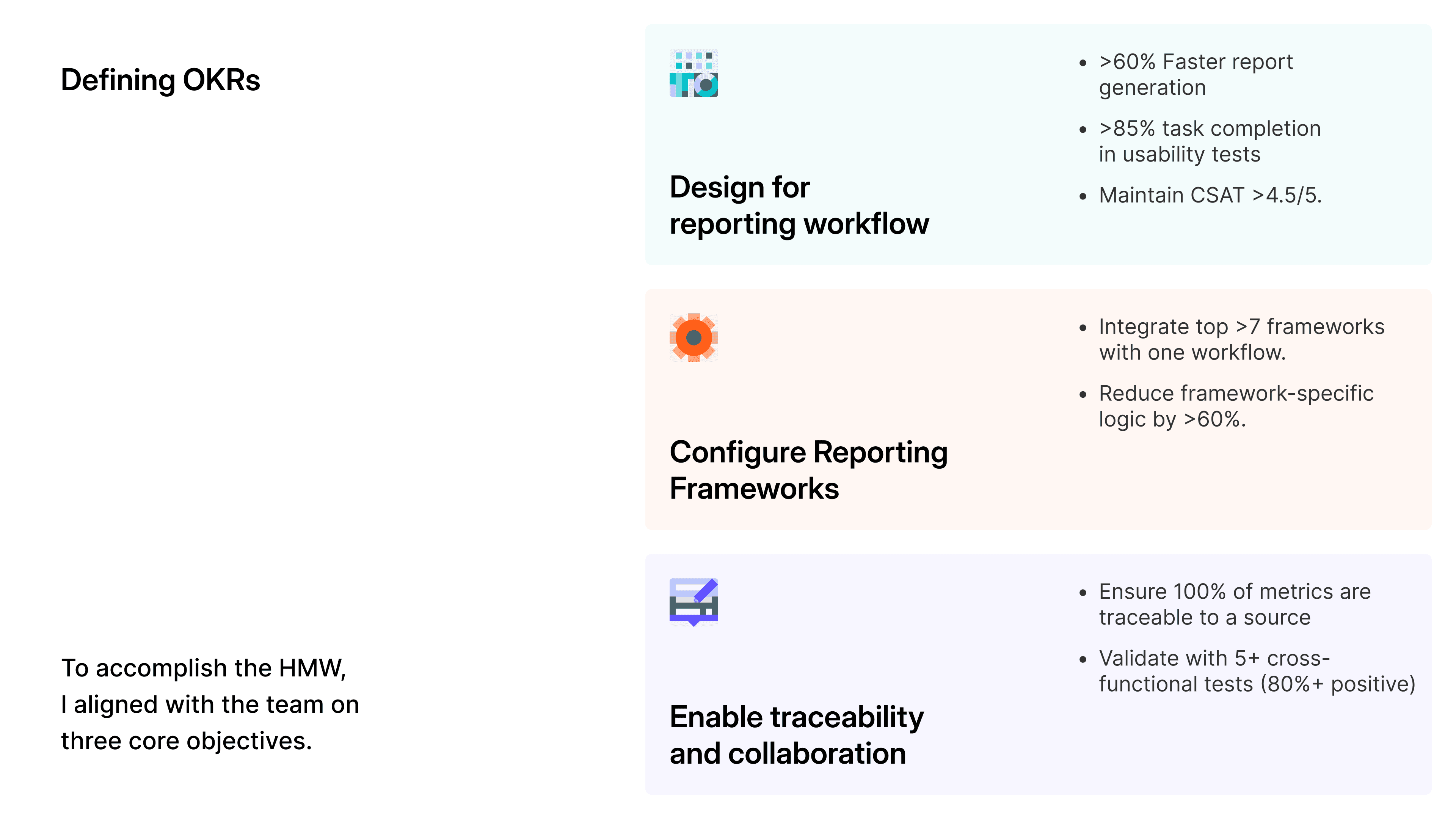 Defining OKRs

To accomplish the HMW, I aligned with the team on three core objectives.

Design for reporting workflow

- >60% Faster report generation
- >85% task completion in usability tests
- Maintain CSAT >4.5/5.

Configure Reporting Frameworks

- Integrate top >7 frameworks with one workflow.
- Reduce framework-specific logic by >60%.

Enable traceability and collaboration

- Ensure 100% of metrics are traceable to a source
- Validate with 5+ cross-functional tests (80%+ positive)